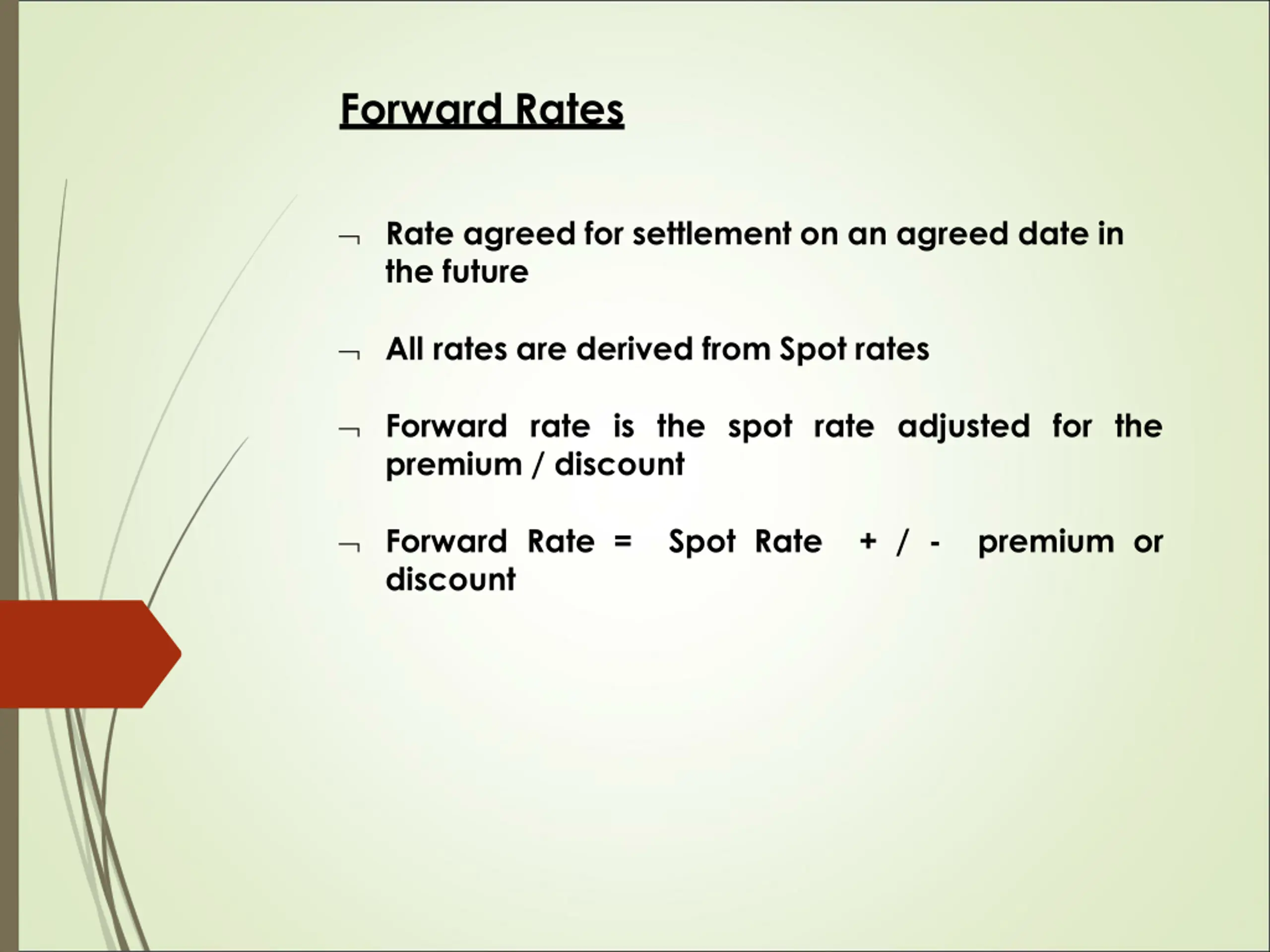 Forward Rates

¬ Rate agreed for settlement on an agreed date in the future

¬ All rates are derived from Spot rates

¬ Forward rate is the spot rate adjusted for the premium / discount

¬ Forward Rate = Spot Rate + / - premium or discount